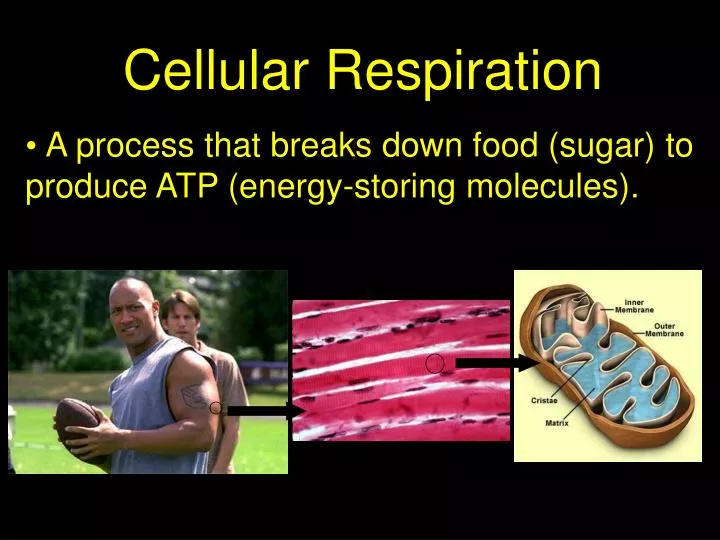 Cellular Respiration

• A process that breaks down food (sugar) to produce ATP (energy-storing molecules).

Inner Membrane
Outer Membrane
Cristae
Matrix